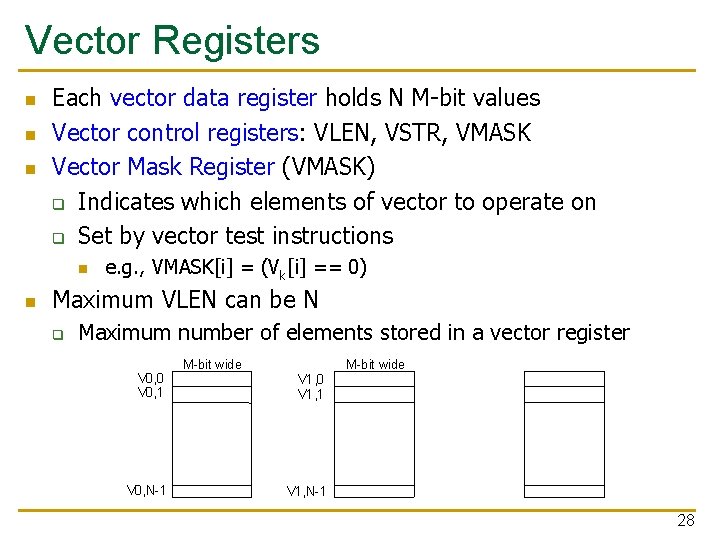 Vector Registers

Each vector data register holds N M-bit values

Vector control registers: VLEN, VSTR, VMASK

Vector Mask Register (VMASK)

Indicates which elements of vector to operate on

Set by vector test instructions

e.g., VMASK[i] = ($V_k$[i] == 0)

Maximum VLEN can be N

Maximum number of elements stored in a vector register

M-bit wide
V0,0
V0,1
V0,N-1

M-bit wide
V1,0
V1,1
V1,N-1

28